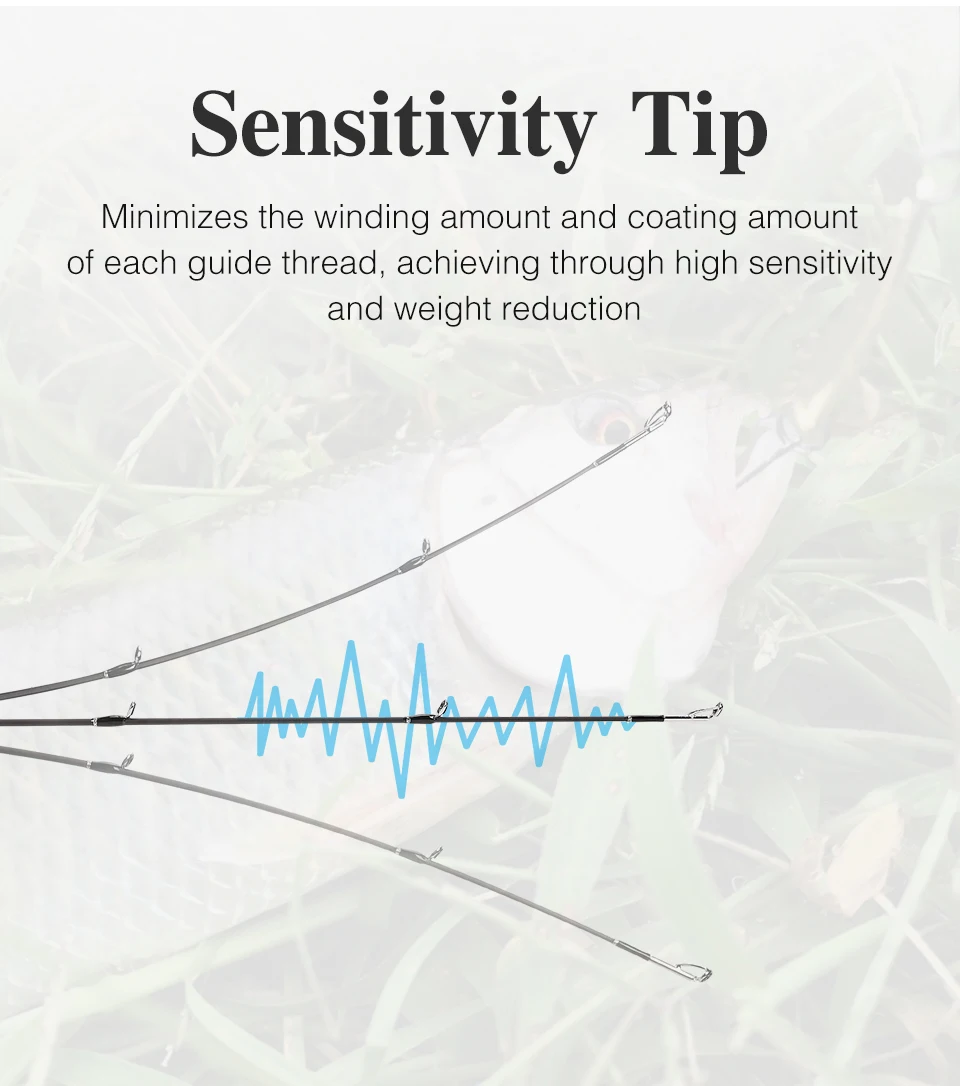 Sensitivity Tip

Minimizes the winding amount and coating amount of each guide thread, achieving through high sensitivity and weight reduction